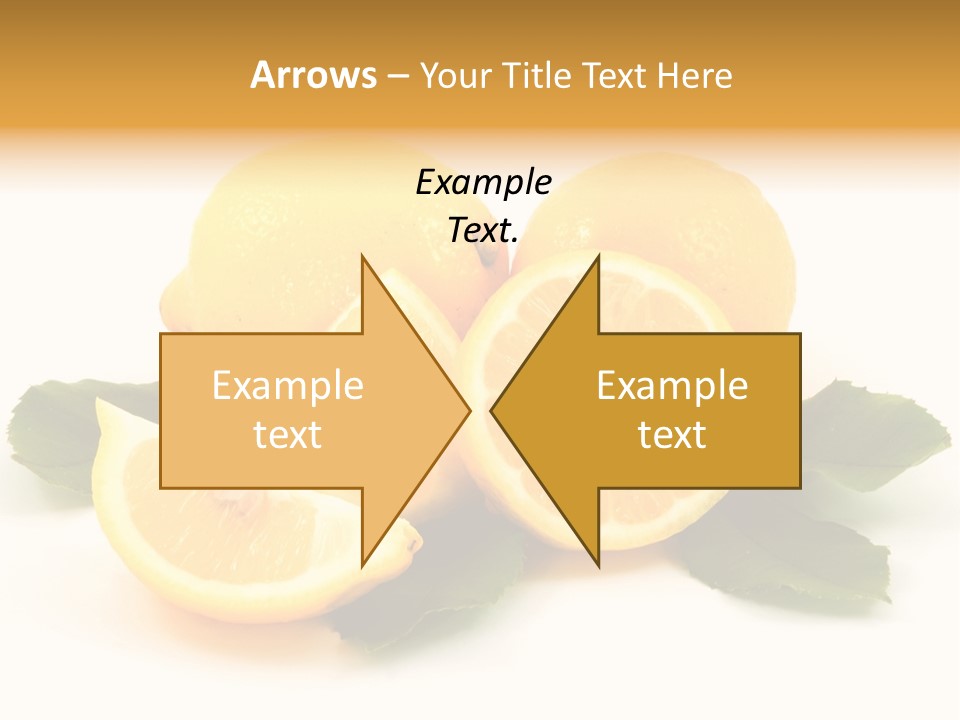 Arrows – Your Title Text Here

Example Text.

Example text

Example text